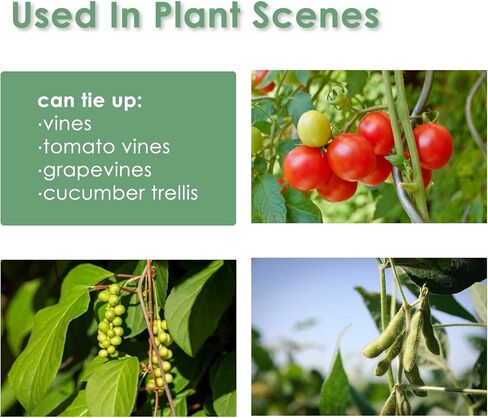 Used In Plant Scenes

can tie up:
·vines
·tomato vines
·grapevines
·cucumber trellis